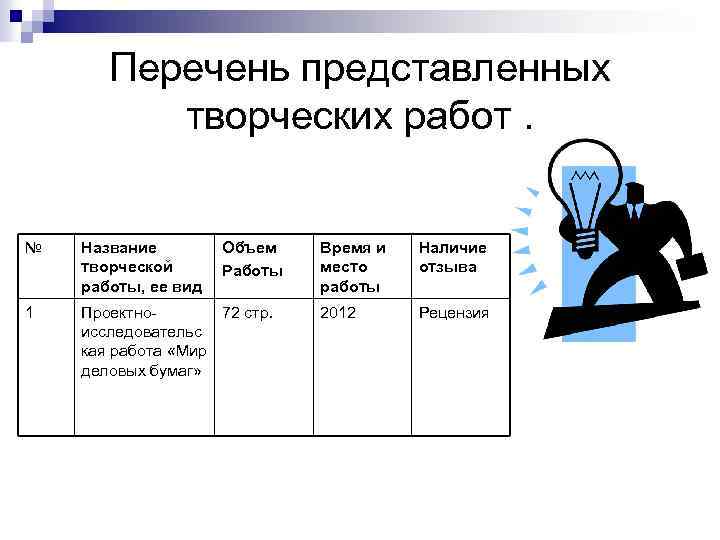 Перечень представленных творческих работ .

| № | Название творческой работы, ее вид | Объем Работы | Время и место работы | Наличие отзыва |
|---|---|---|---|---|
| 1 | Проектно-исследовательская работа «Мир деловых бумаг» | 72 стр. | 2012 | Рецензия |